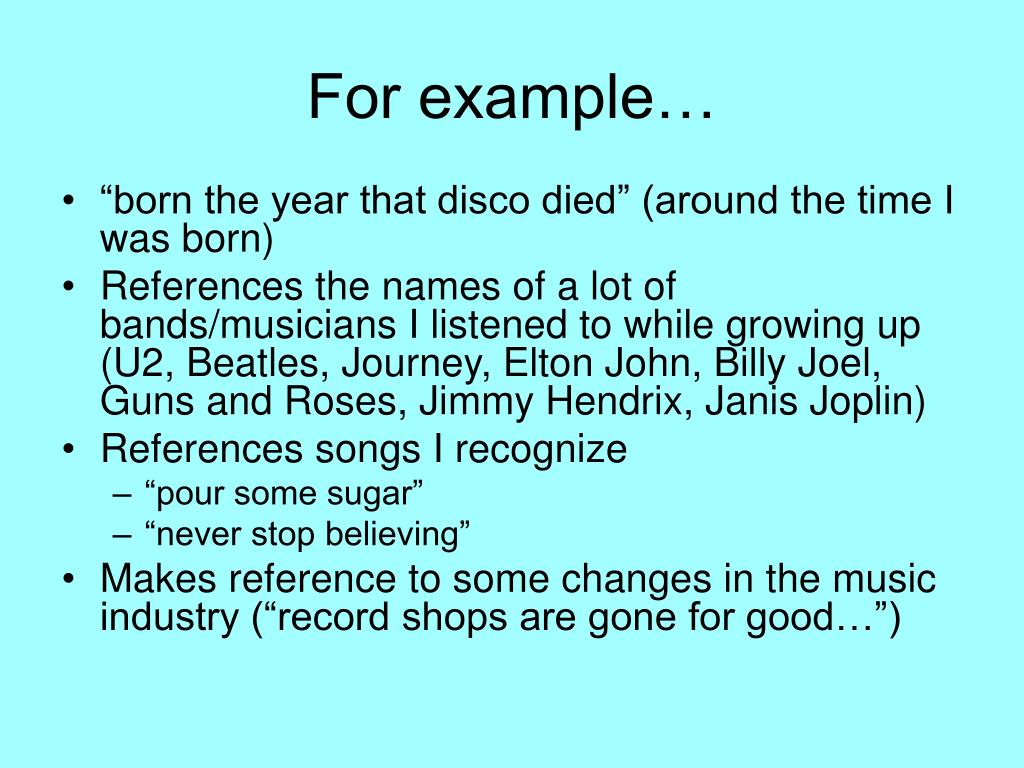 For example…

• “born the year that disco died” (around the time I was born)
• References the names of a lot of bands/musicians I listened to while growing up (U2, Beatles, Journey, Elton John, Billy Joel, Guns and Roses, Jimmy Hendrix, Janis Joplin)
• References songs I recognize
– “pour some sugar”
– “never stop believing”
• Makes reference to some changes in the music industry (“record shops are gone for good…”)